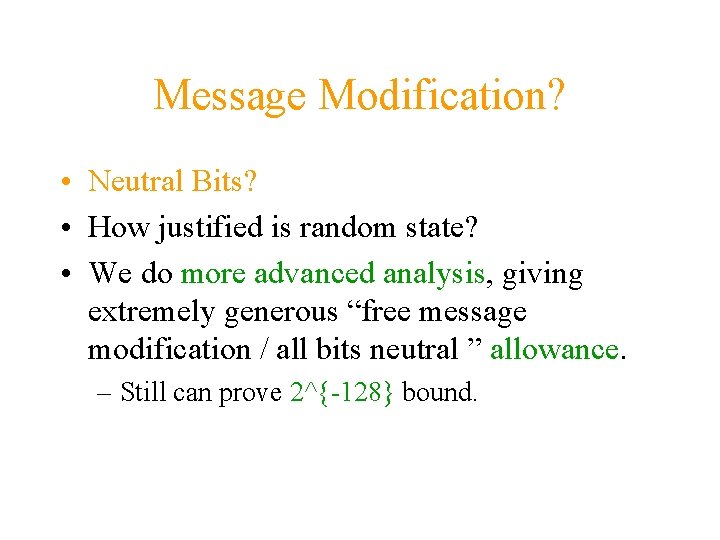 Message Modification?

• Neutral Bits?
• How justified is random state?
• We do more advanced analysis, giving extremely generous “free message modification / all bits neutral ” allowance.
– Still can prove 2^{-128} bound.